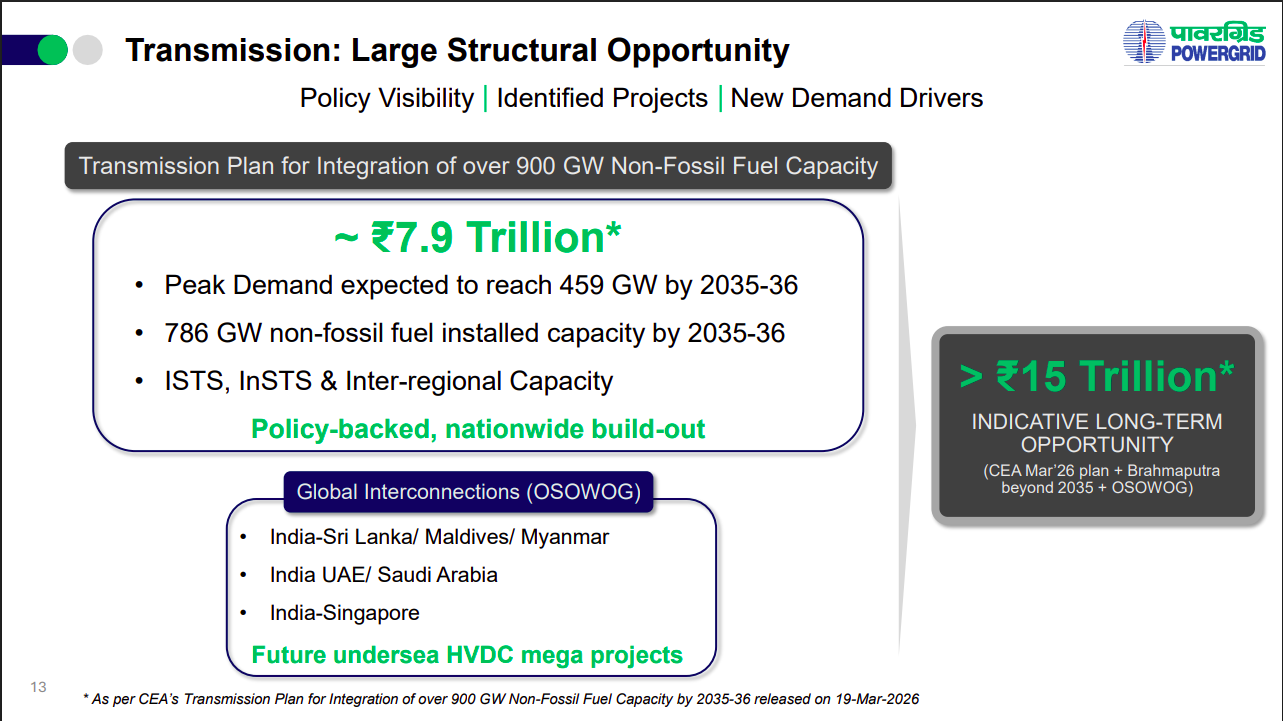 Transmission: Large Structural Opportunity

पावरग्रिड
POWERGRID

Policy Visibility | Identified Projects | New Demand Drivers

Transmission Plan for Integration of over 900 GW Non-Fossil Fuel Capacity

~ ₹7.9 Trillion*

• Peak Demand expected to reach 459 GW by 2035-36
• 786 GW non-fossil fuel installed capacity by 2035-36
• ISTS, InSTS & Inter-regional Capacity

Policy-backed, nationwide build-out

Global Interconnections (OSOWOG)

• India-Sri Lanka/ Maldives/ Myanmar
• India UAE/ Saudi Arabia
• India-Singapore

Future undersea HVDC mega projects

> ₹15 Trillion*

INDICATIVE LONG-TERM OPPORTUNITY

(CEA Mar'26 plan + Brahmaputra beyond 2035 + OSOWOG)

13

* As per CEA's Transmission Plan for Integration of over 900 GW Non-Fossil Fuel Capacity by 2035-36 released on 19-Mar-2026